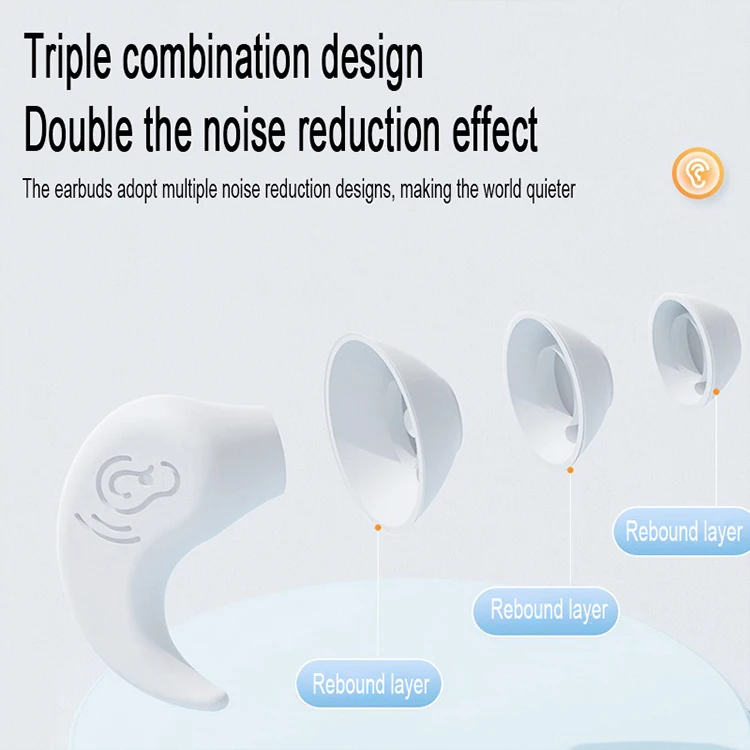 Triple combination design
Double the noise reduction effect

The earbuds adopt multiple noise reduction designs, making the world quieter

Rebound layer

Rebound layer

Rebound layer